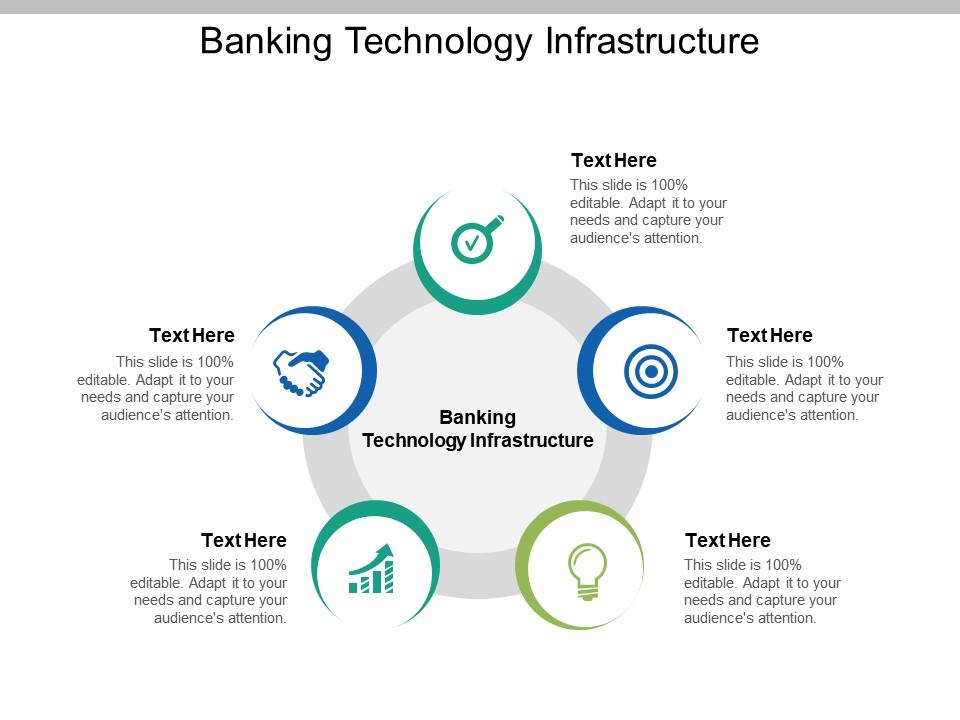 Banking Technology Infrastructure

Text Here
This slide is 100% editable. Adapt it to your needs and capture your audience's attention.

Text Here
This slide is 100% editable. Adapt it to your needs and capture your audience's attention.

Text Here
This slide is 100% editable. Adapt it to your needs and capture your audience's attention.

Banking Technology Infrastructure

Text Here
This slide is 100% editable. Adapt it to your needs and capture your audience's attention.

Text Here
This slide is 100% editable. Adapt it to your needs and capture your audience's attention.